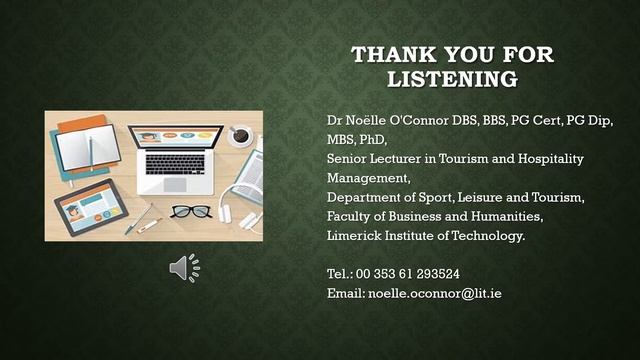 THANK YOU FOR LISTENING

Dr Noëlle O'Connor DBS, BBS, PG Cert, PG Dip, MBS, PhD,
Senior Lecturer in Tourism and Hospitality Management,
Department of Sport, Leisure and Tourism,
Faculty of Business and Humanities,
Limerick Institute of Technology.

Tel.: 00 353 61 293524
Email: noelle.oconnor@lit.ie